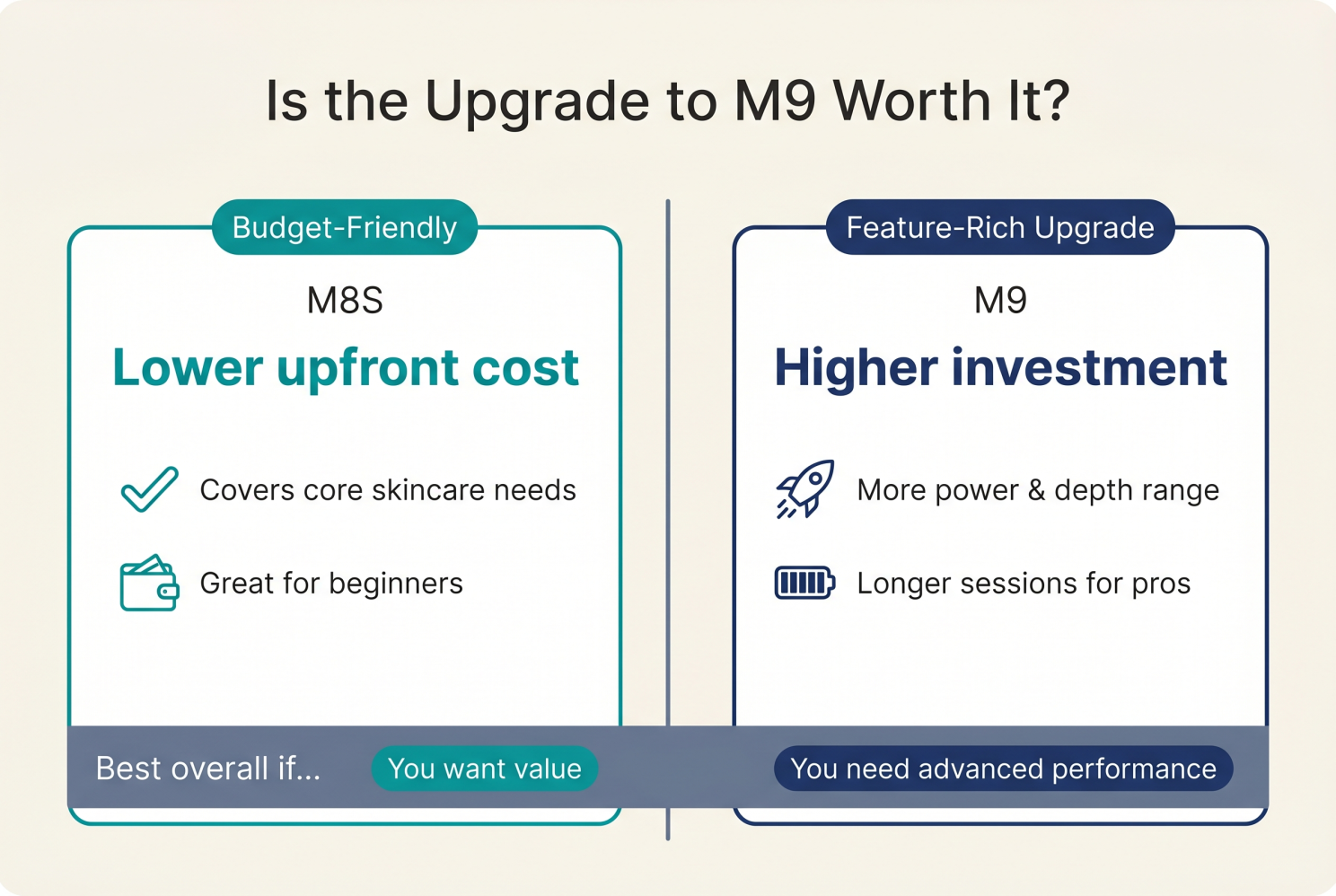 Is the Upgrade to M9 Worth It?

Budget-Friendly

M8S

Lower upfront cost

Covers core skincare needs

Great for beginners

Feature-Rich Upgrade

M9

Higher investment

More power & depth range

Longer sessions for pros

Best overall if... You want value

You need advanced performance